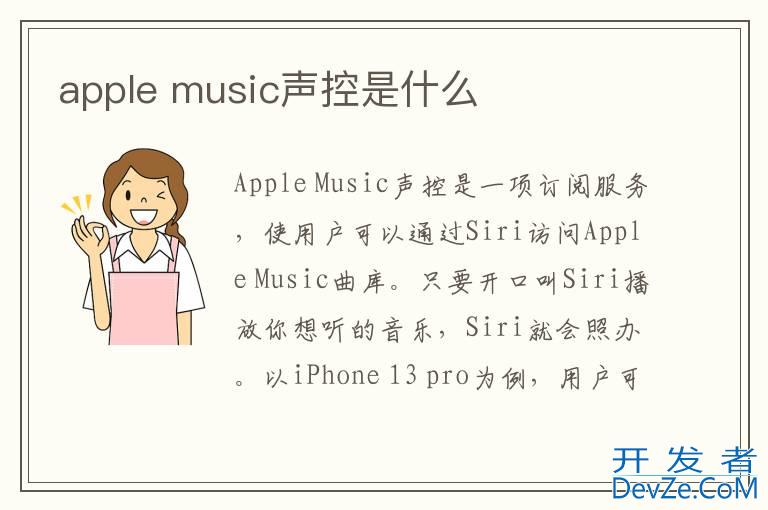 apple music声控是什么

Apple Music声控是一项订阅服务，使用户可以通过Siri访问Apple Music曲库。只要开口叫Siri播放你想听的音乐，Siri就会照办。以iPhone 13 pro为例，用户可

开发者
DevZe.CoM